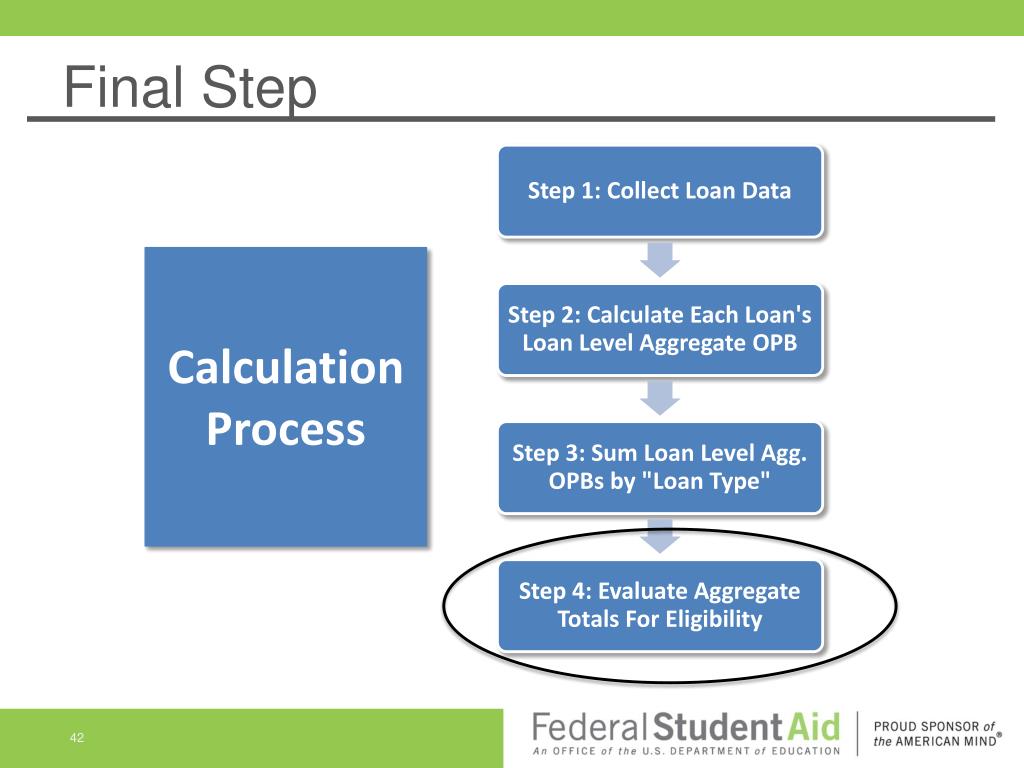 Final Step

Calculation Process

Step 1: Collect Loan Data

Step 2: Calculate Each Loan's Loan Level Aggregate OPB

Step 3: Sum Loan Level Agg. OPBs by "Loan Type"

Step 4: Evaluate Aggregate Totals For Eligibility

42

Federal Student Aid
An OFFICE of the U.S. DEPARTMENT of EDUCATION

PROUD SPONSOR of the AMERICAN MIND®